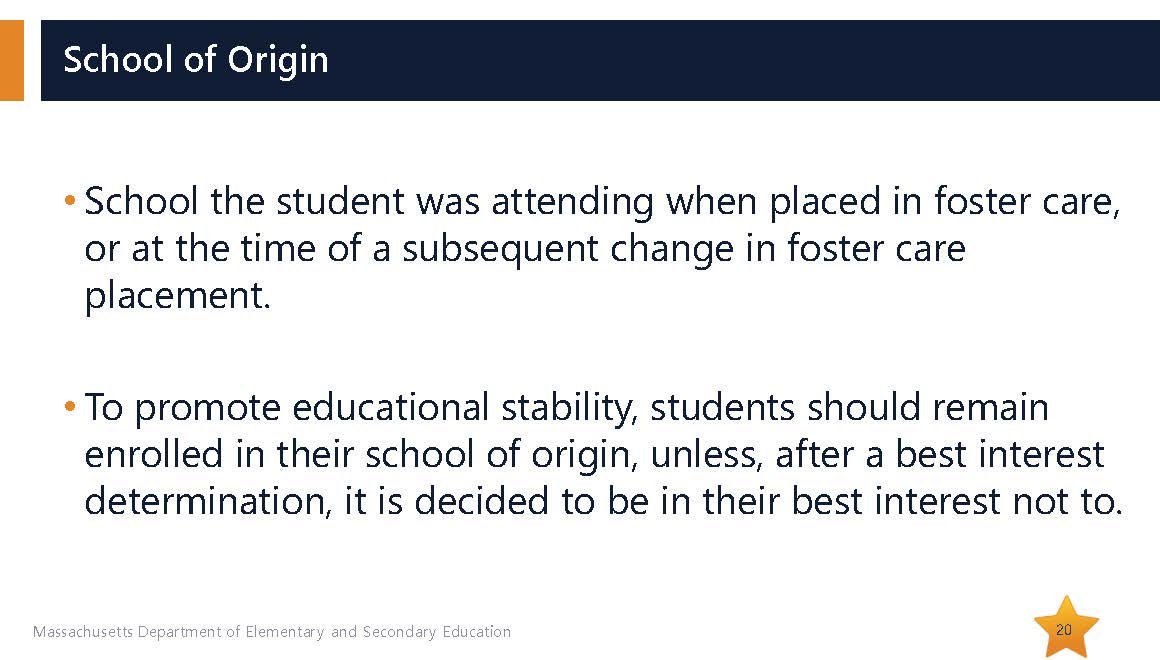 School of Origin

• School the student was attending when placed in foster care, or at the time of a subsequent change in foster care placement.

• To promote educational stability, students should remain enrolled in their school of origin, unless, after a best interest determination, it is decided to be in their best interest not to.

Massachusetts Department of Elementary and Secondary Education

20